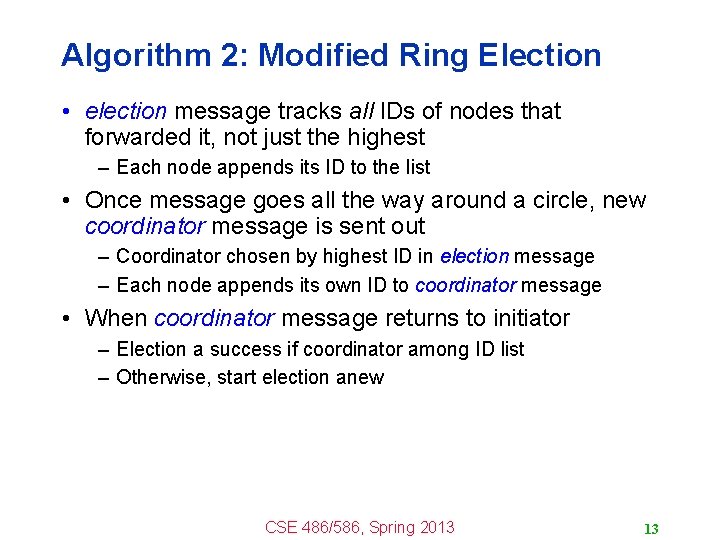 Algorithm 2: Modified Ring Election

• election message tracks all IDs of nodes that forwarded it, not just the highest
– Each node appends its ID to the list

• Once message goes all the way around a circle, new coordinator message is sent out
– Coordinator chosen by highest ID in election message
– Each node appends its own ID to coordinator message

• When coordinator message returns to initiator
– Election a success if coordinator among ID list
– Otherwise, start election anew

CSE 486/586, Spring 2013

13